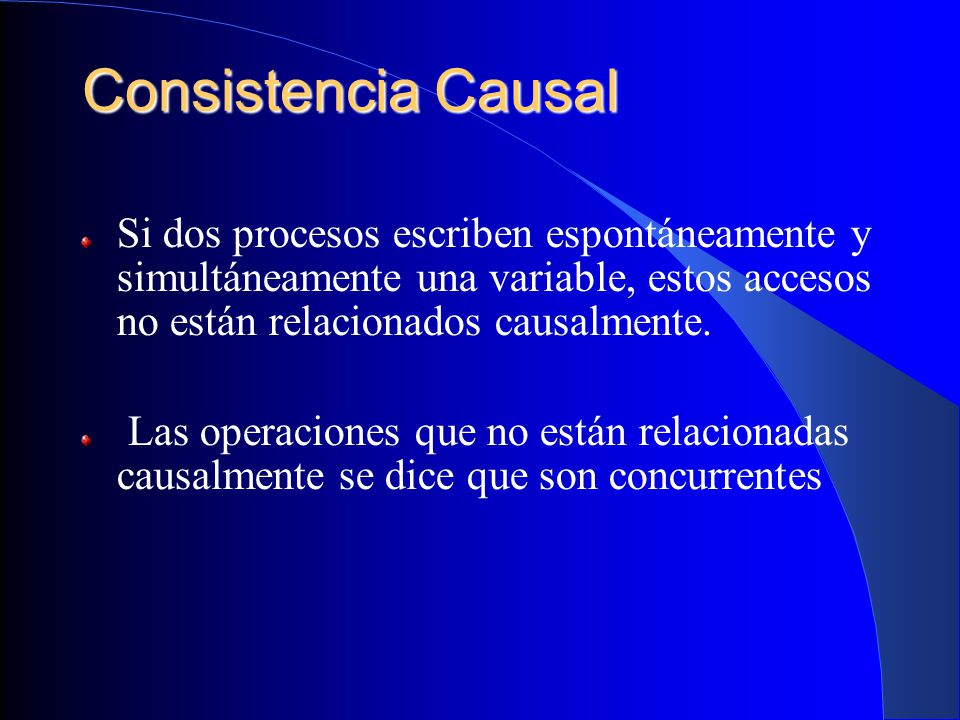 Consistencia Causal

Si dos procesos escriben espontáneamente y simultáneamente una variable, estos accesos no están relacionados causalmente.

Las operaciones que no están relacionadas causalmente se dice que son concurrentes